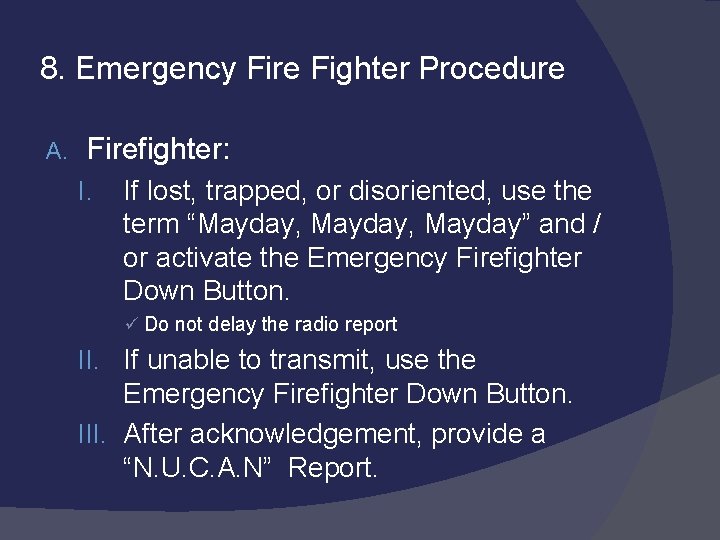 8. Emergency Fire Fighter Procedure

A. Firefighter:

I. If lost, trapped, or disoriented, use the term “Mayday, Mayday, Mayday” and / or activate the Emergency Firefighter Down Button.

✓ Do not delay the radio report

II. If unable to transmit, use the Emergency Firefighter Down Button.

III. After acknowledgement, provide a “N.U.C.A.N” Report.